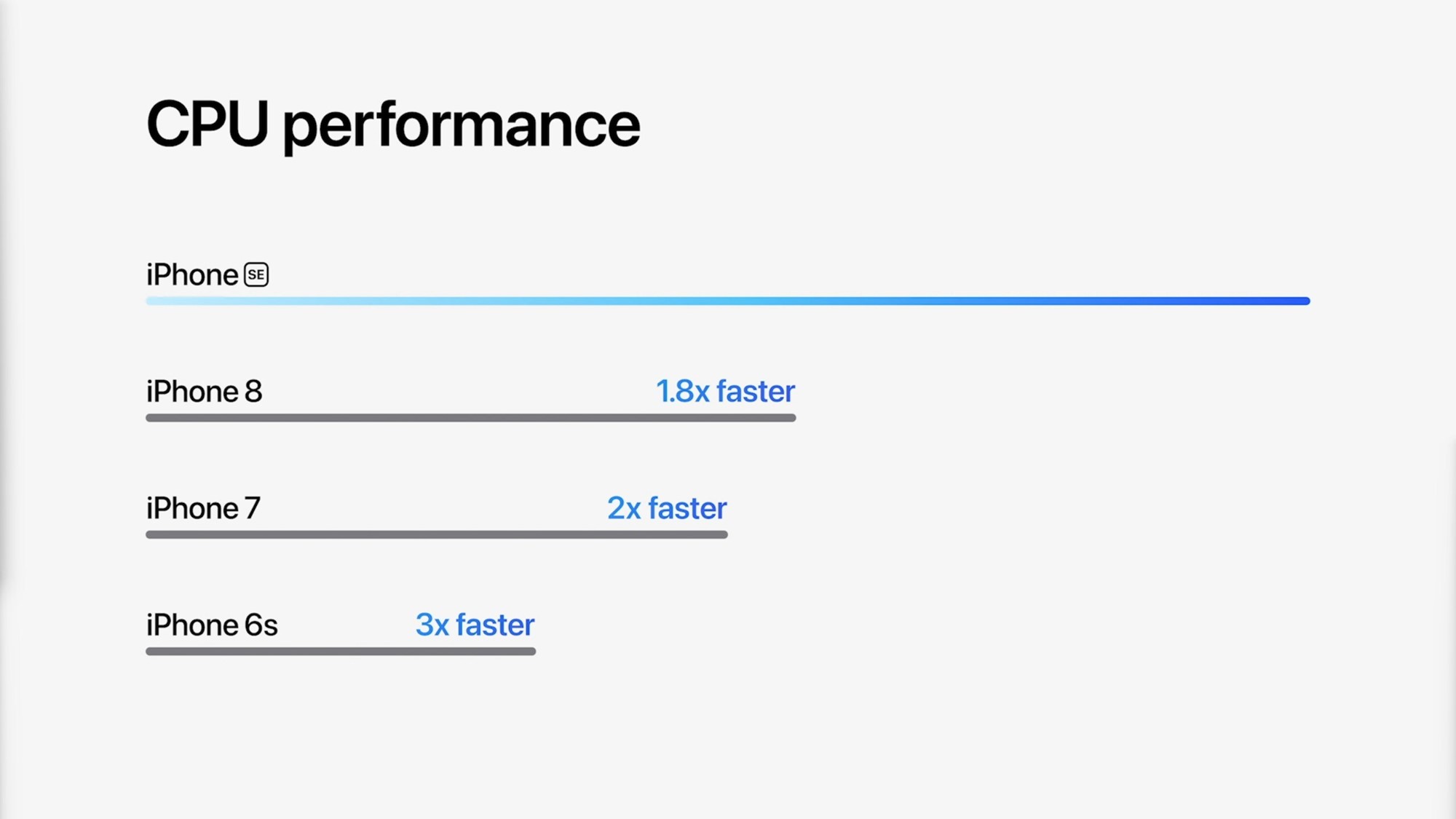 CPU performance

iPhone SE

iPhone 8 1.8x faster

iPhone 7 2x faster

iPhone 6s 3x faster